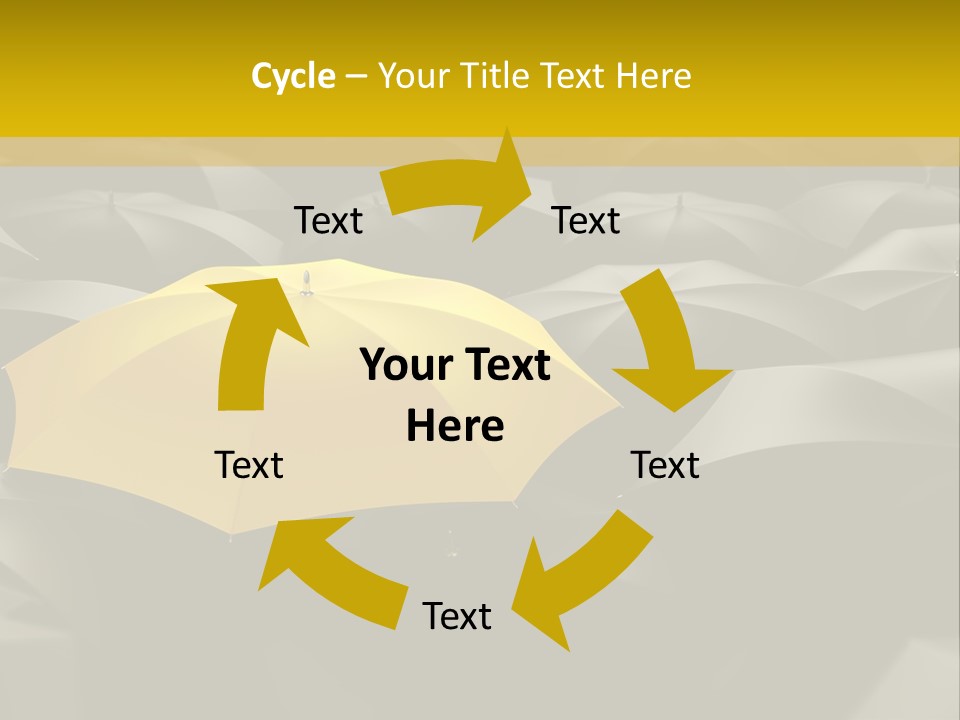 Cycle – Your Title Text Here

Text

Text

Your Text Here

Text

Text

Text